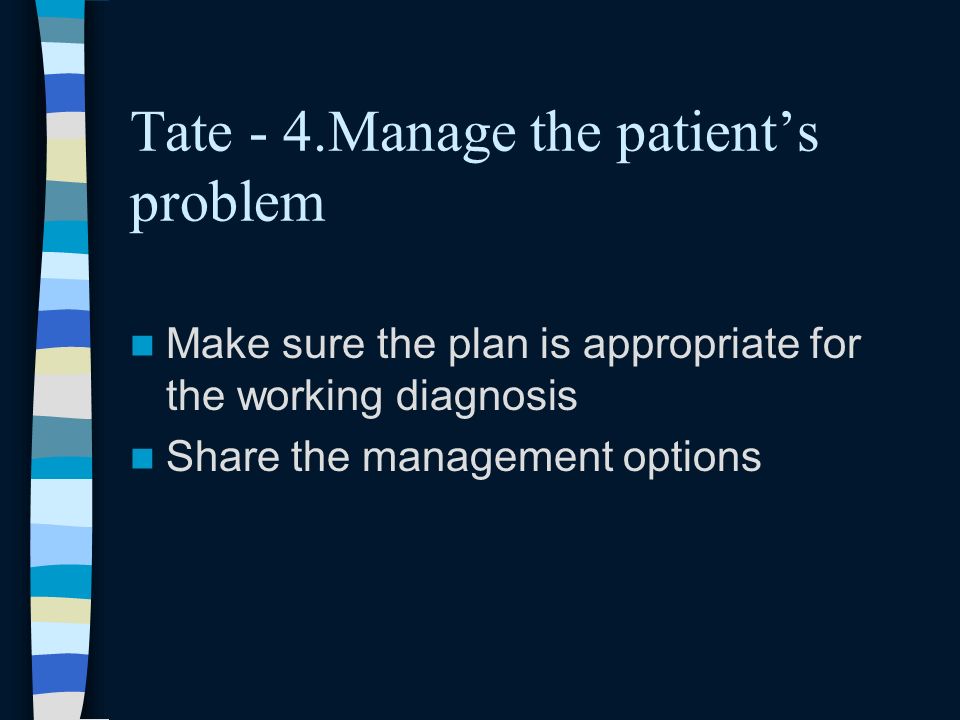 Tate - 4.Manage the patient’s problem

Make sure the plan is appropriate for the working diagnosis

Share the management options